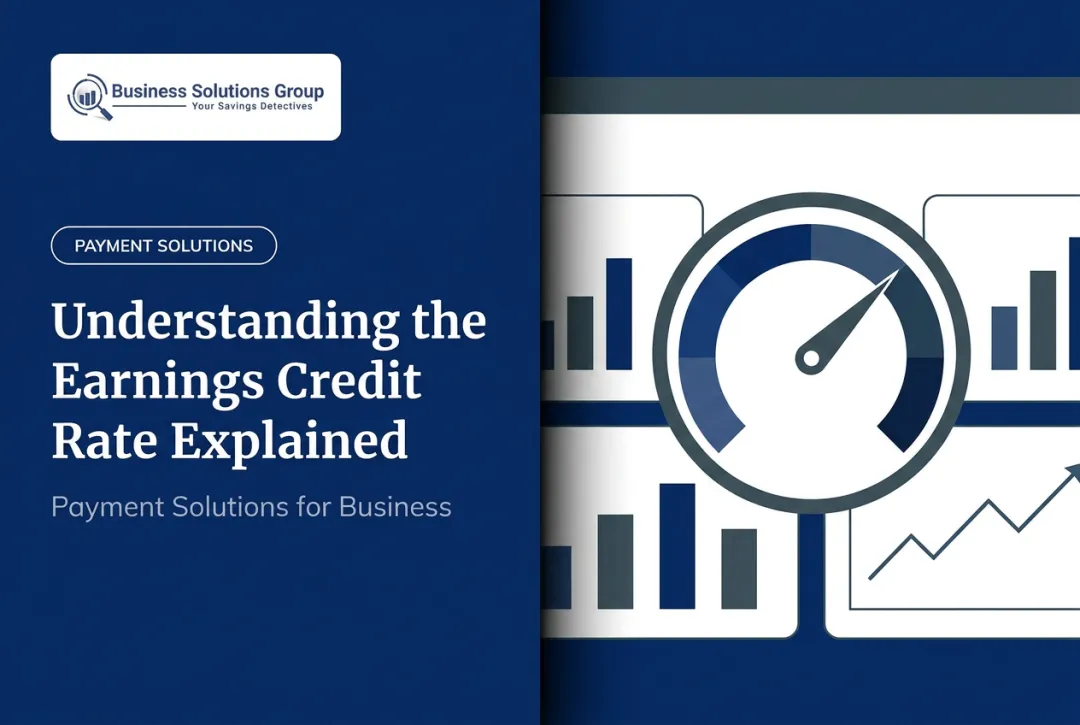 Business Solutions Group
Your Savings Detectives

PAYMENT SOLUTIONS

Understanding the Earnings Credit Rate Explained

Payment Solutions for Business